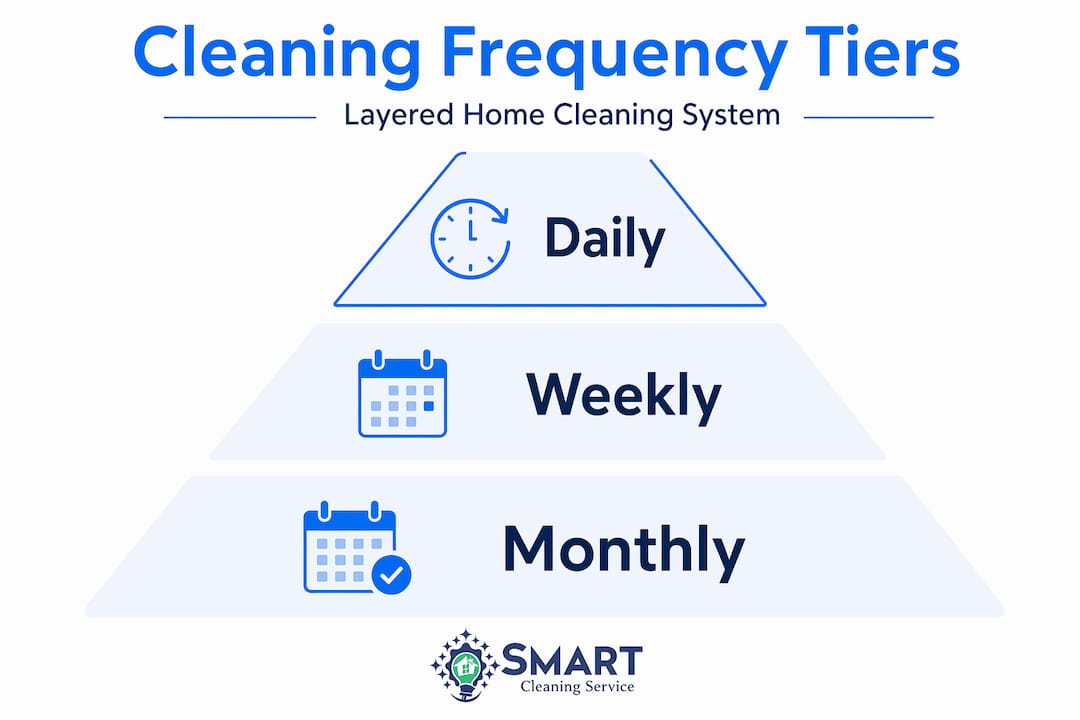 Cleaning Frequency Tiers

Layered Home Cleaning System

Daily

Weekly

Monthly

SMART
Cleaning Service